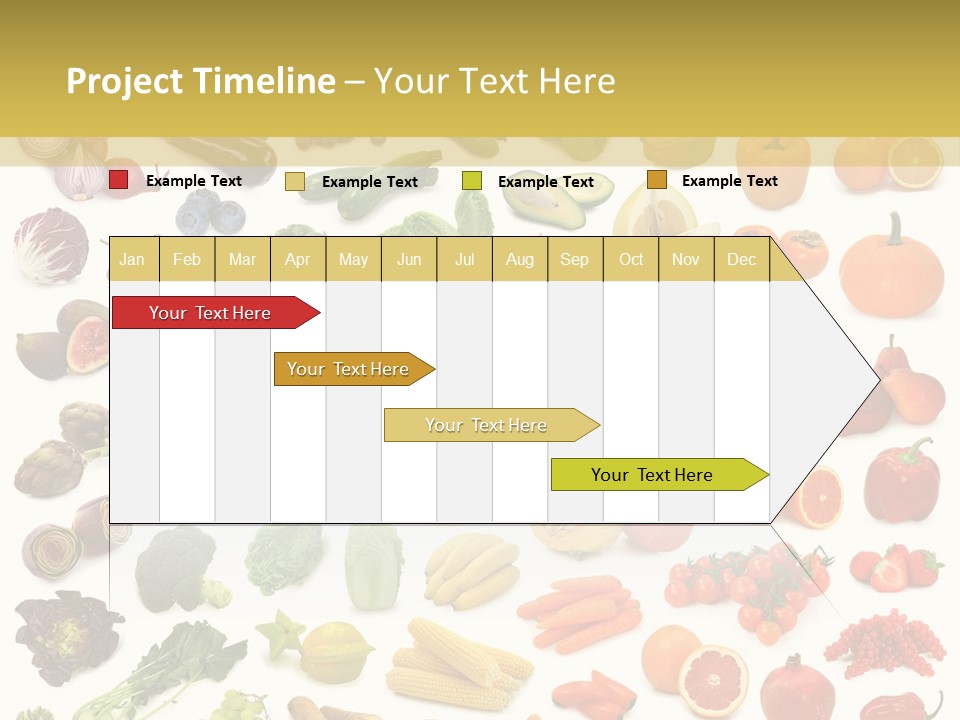 Project Timeline – Your Text Here

Example Text
Example Text
Example Text
Example Text

| Jan | Feb | Mar | Apr | May | Jun | Jul | Aug | Sep | Oct | Nov | Dec |
|---|---|---|---|---|---|---|---|---|---|---|---|

Your Text Here

Your Text Here

Your Text Here

Your Text Here